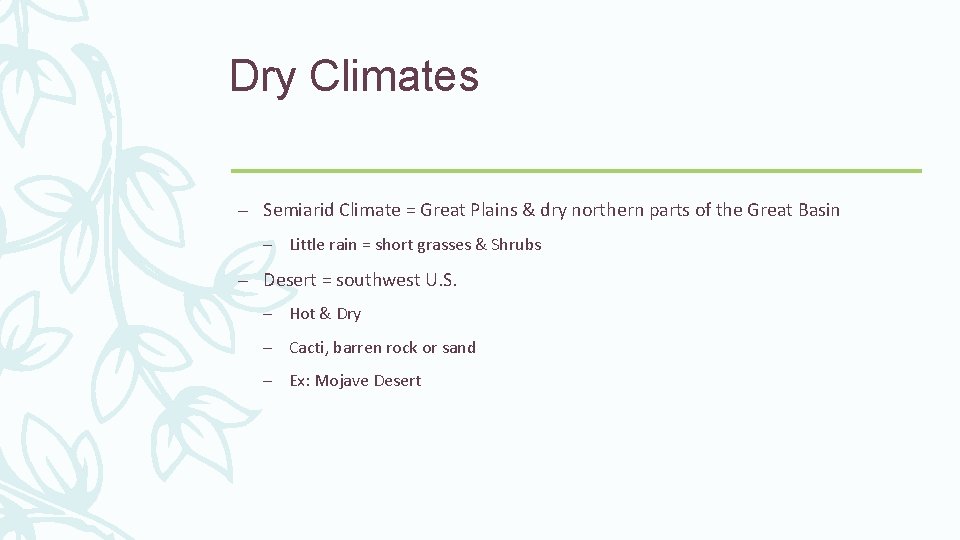 Dry Climates

– Semiarid Climate = Great Plains & dry northern parts of the Great Basin

– Little rain = short grasses & Shrubs

– Desert = southwest U.S.

– Hot & Dry

– Cacti, barren rock or sand

– Ex: Mojave Desert